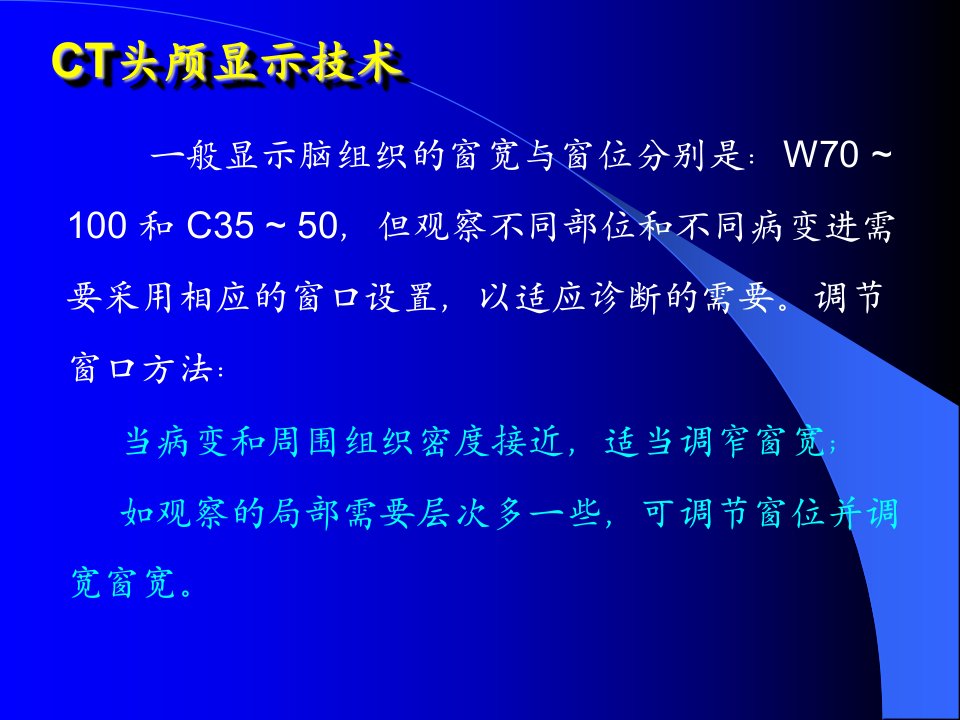 CT头颅显示技术

一般显示脑组织的窗宽与窗位分别是：W70 ~ 100 和 C35 ~ 50，但观察不同部位和不同病变进需要采用相应的窗口设置，以适应诊断的需要。调节窗口方法：

当病变和周围组织密度接近，适当调窄窗宽；

如观察的局部需要层次多一些，可调节窗位并调宽窗宽。